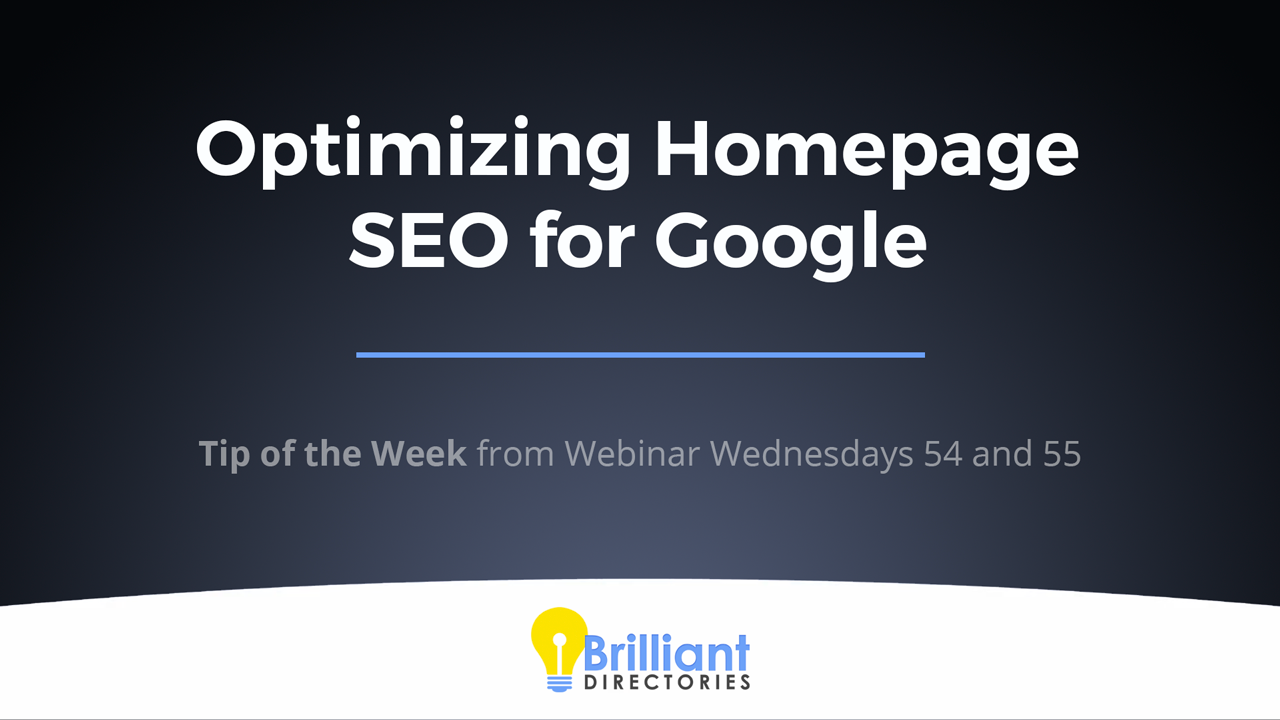 Optimizing Homepage SEO for Google

Tip of the Week from Webinar Wednesdays 54 and 55

Brilliant
DIRECTORIES